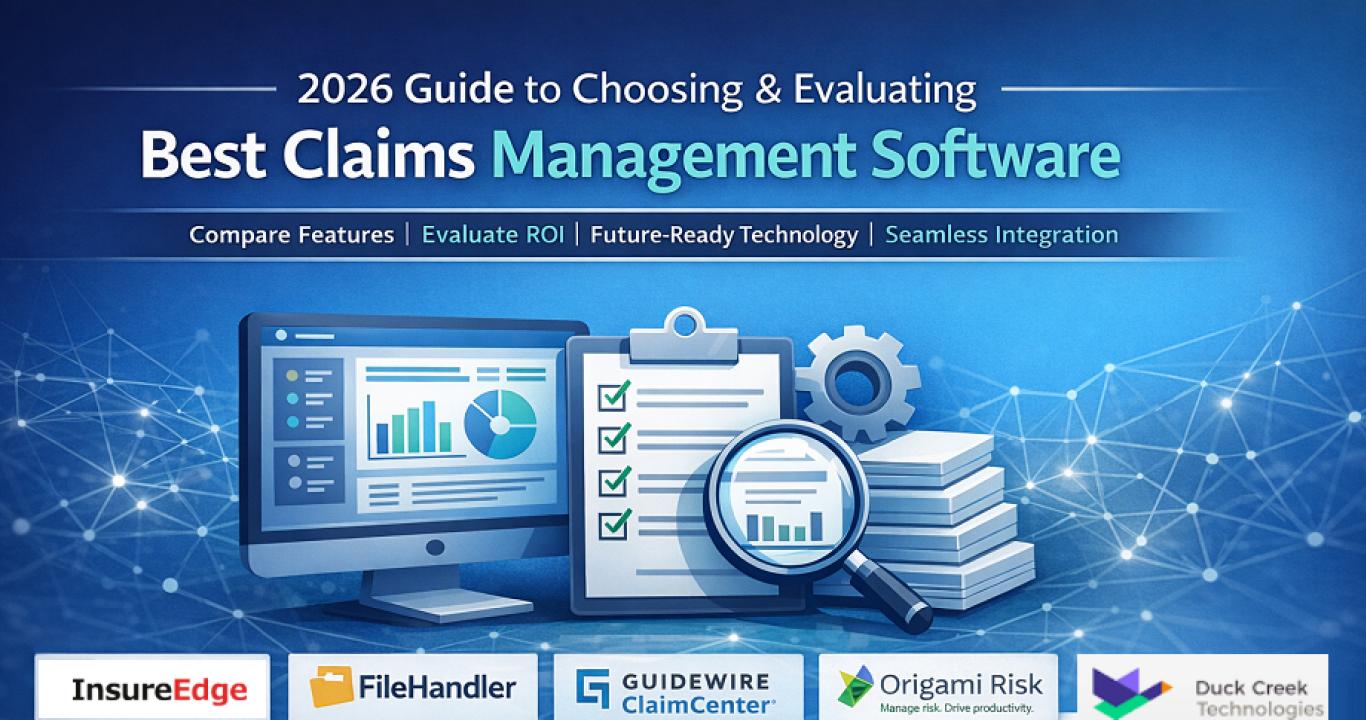 2026 Guide to Choosing & Evaluating

Best Claims Management Software

Compare Features | Evaluate ROI | Future-Ready Technology | Seamless Integration

InsureEdge

FileHandler

GUIDEWIRE ClaimCenter

Origami Risk
Manage risk. Drive productivity.

Duck Creek Technologies